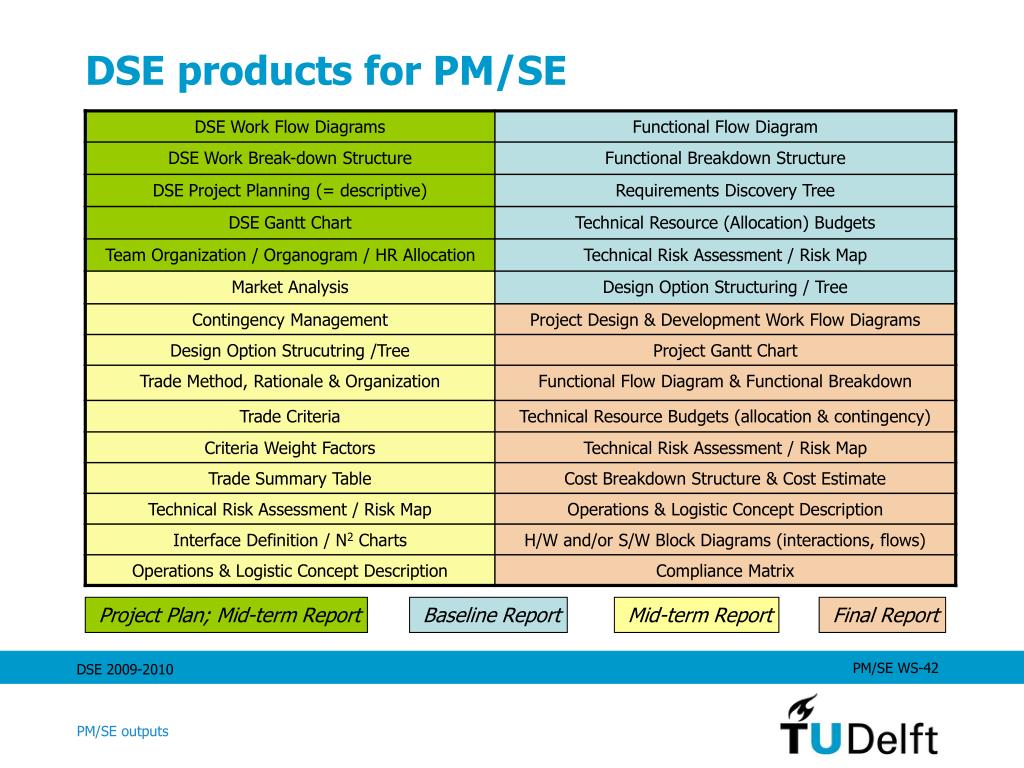 DSE products for PM/SE

| DSE Work Flow Diagrams | Functional Flow Diagram |
|---|---|
| DSE Work Break-down Structure | Functional Breakdown Structure |
| DSE Project Planning (= descriptive) | Requirements Discovery Tree |
| DSE Gantt Chart | Technical Resource (Allocation) Budgets |
| Team Organization / Organogram / HR Allocation | Technical Risk Assessment / Risk Map |
| Market Analysis | Design Option Structuring / Tree |
| Contingency Management | Project Design & Development Work Flow Diagrams |
| Design Option Strucutring /Tree | Project Gantt Chart |
| Trade Method, Rationale & Organization | Functional Flow Diagram & Functional Breakdown |
| Trade Criteria | Technical Resource Budgets (allocation & contingency) |
| Criteria Weight Factors | Technical Risk Assessment / Risk Map |
| Trade Summary Table | Cost Breakdown Structure & Cost Estimate |
| Technical Risk Assessment / Risk Map | Operations & Logistic Concept Description |
| Interface Definition / $N^2$ Charts | H/W and/or S/W Block Diagrams (interactions, flows) |
| Operations & Logistic Concept Description | Compliance Matrix |

Project Plan; Mid-term Report
Baseline Report
Mid-term Report
Final Report

DSE 2009-2010
PM/SE WS-42

PM/SE outputs

TUDelft